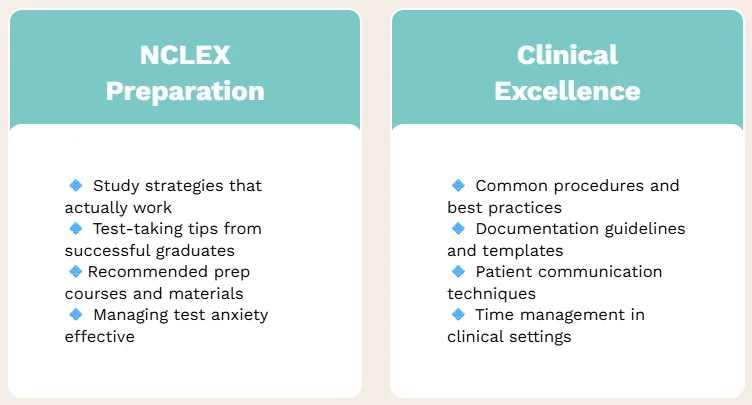 NCLEX Preparation

🔹 Study strategies that actually work
🔹 Test-taking tips from successful graduates
🔹 Recommended prep courses and materials
🔹 Managing test anxiety effective

Clinical Excellence

🔹 Common procedures and best practices
🔹 Documentation guidelines and templates
🔹 Patient communication techniques
🔹 Time management in clinical settings